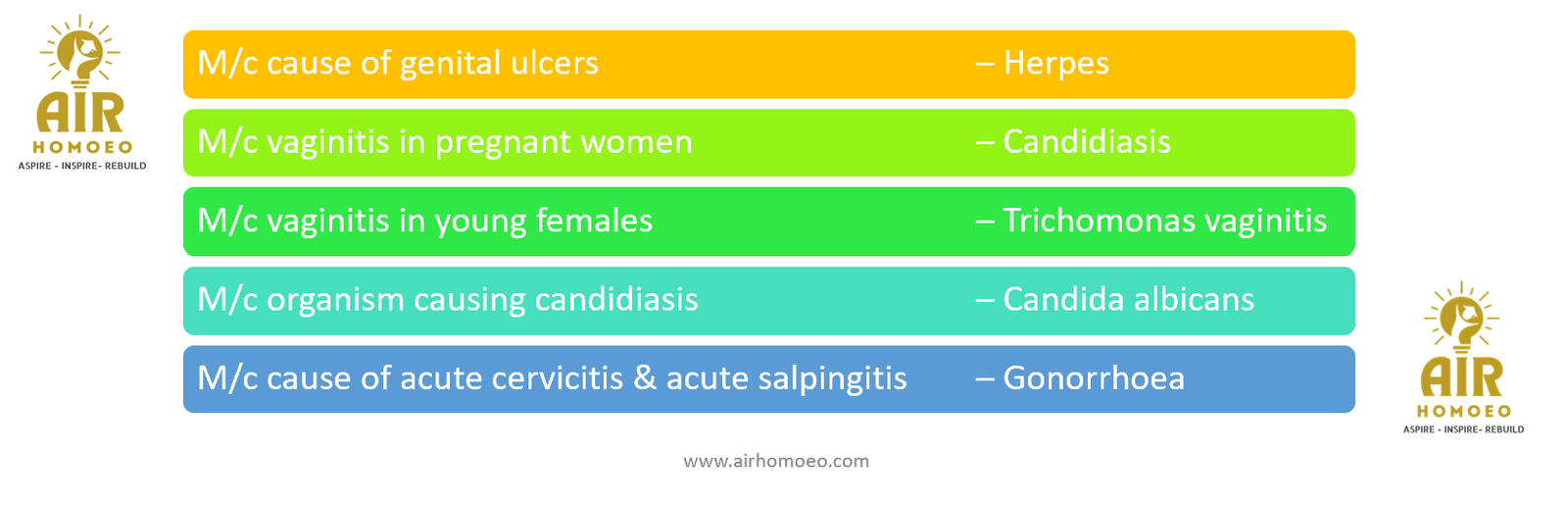 AIR
HOMOEO
ASPIRE - INSPIRE- REBUILD

M/c cause of genital ulcers – Herpes

M/c vaginitis in pregnant women – Candidiasis

M/c vaginitis in young females – Trichomonas vaginitis

M/c organism causing candidiasis – Candida albicans

M/c cause of acute cervicitis & acute salpingitis – Gonorrhoea

AIR
HOMOEO
ASPIRE - INSPIRE- REBUILD

www.airhomoeo.com